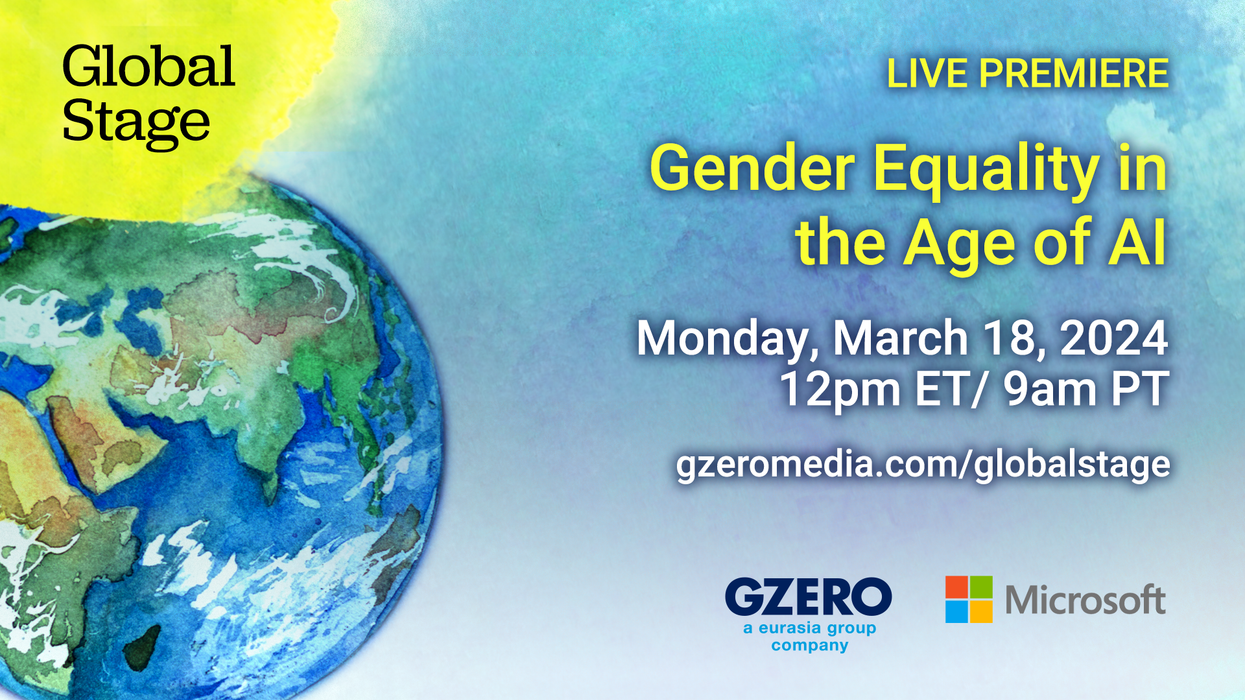 Global Stage

LIVE PREMIERE

Gender Equality in the Age of AI

Monday, March 18, 2024
12pm ET/ 9am PT

gzeromedia.com/globalstage

GZERO
a eurasia group company

Microsoft